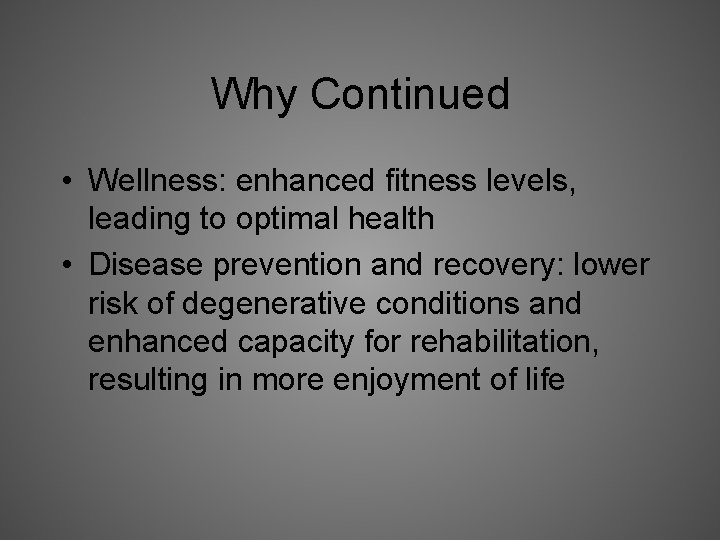 Why Continued

• Wellness: enhanced fitness levels, leading to optimal health
• Disease prevention and recovery: lower risk of degenerative conditions and enhanced capacity for rehabilitation, resulting in more enjoyment of life